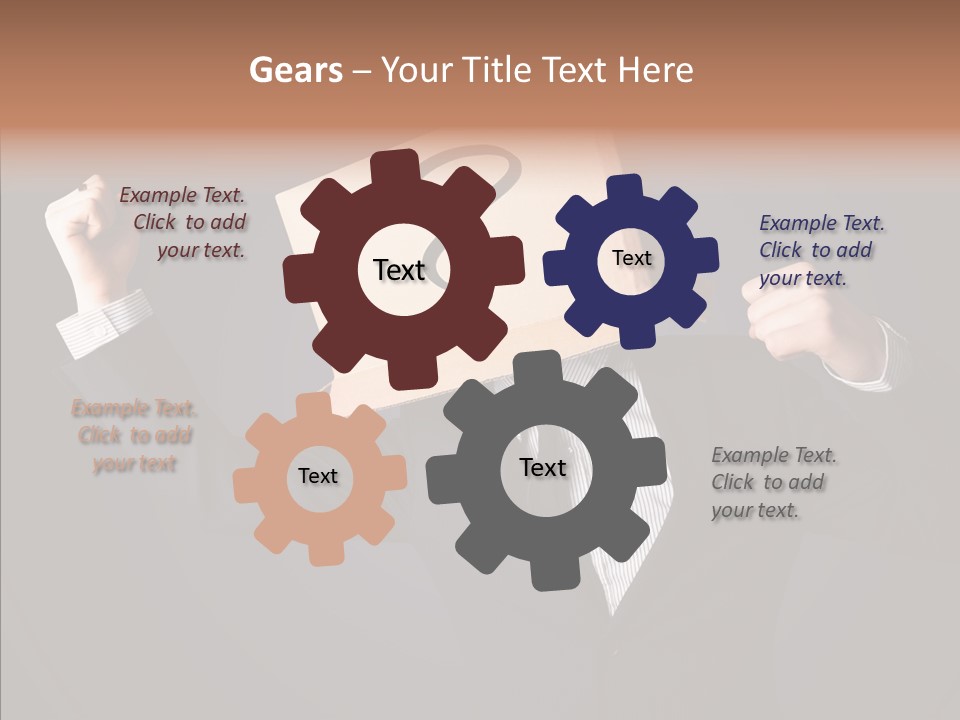 Gears – Your Title Text Here

Example Text. Click to add your text.

Text

Text

Example Text. Click to add your text.

Example Text. Click to add your text

Text

Text

Example Text. Click to add your text.